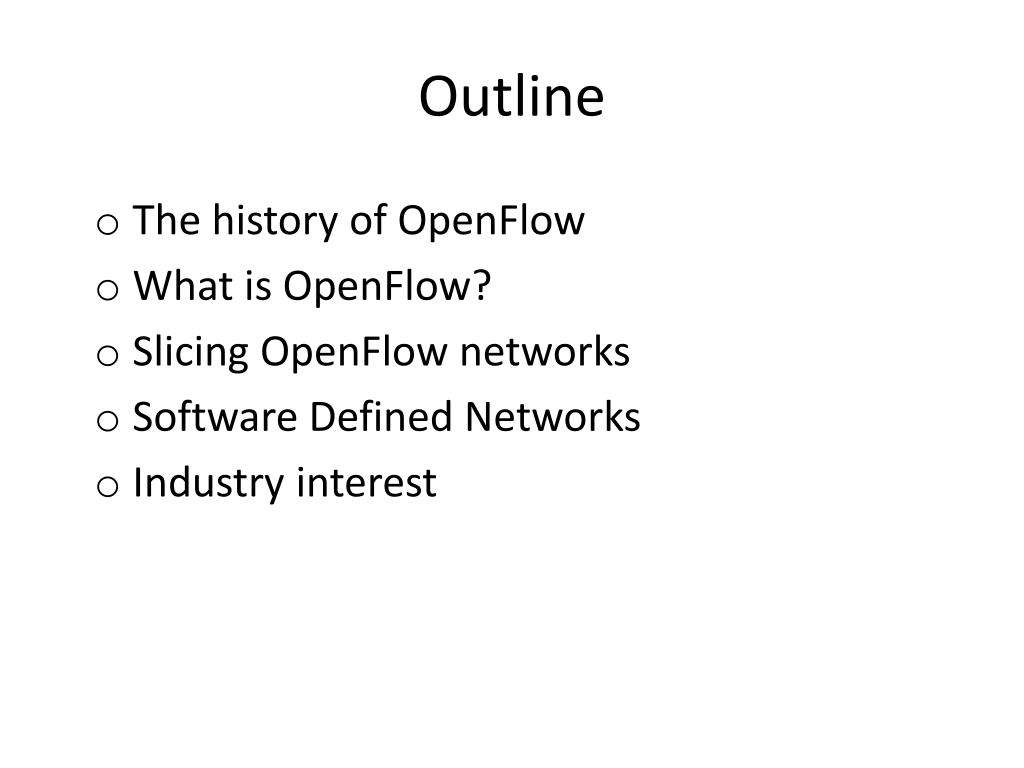 Outline

o The history of OpenFlow
o What is OpenFlow?
o Slicing OpenFlow networks
o Software Defined Networks
o Industry interest